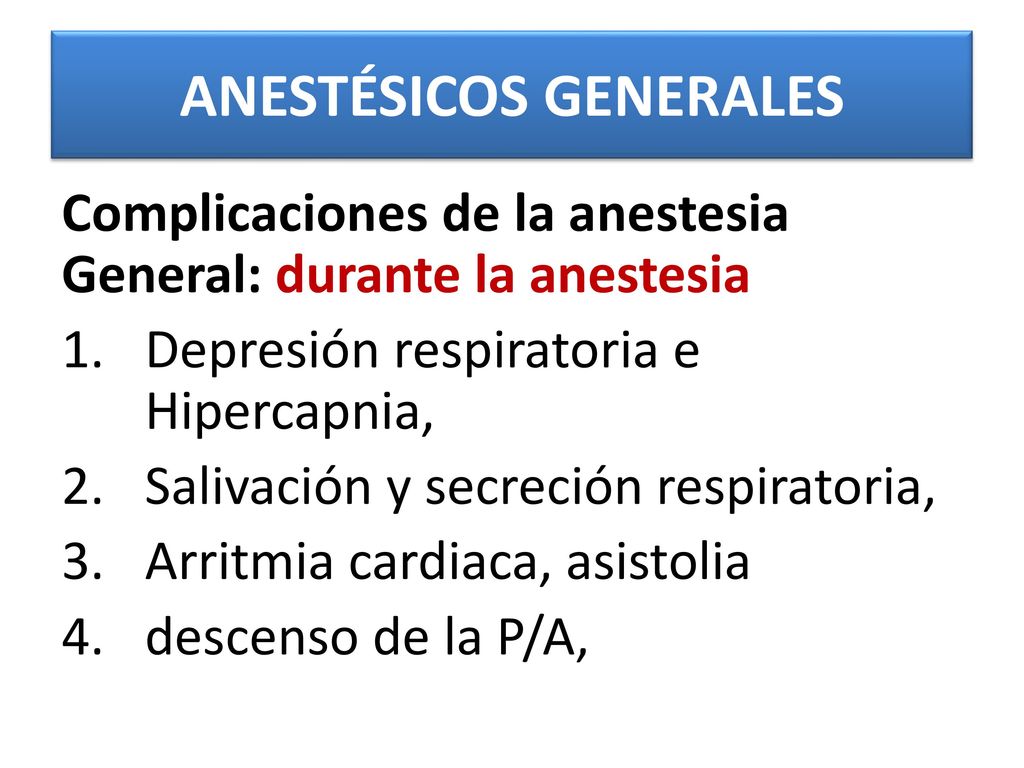 ANESTÉSICOS GENERALES

Complicaciones de la anestesia General: durante la anestesia

1. Depresión respiratoria e Hipercapnia,
2. Salivación y secreción respiratoria,
3. Arritmia cardiaca, asistolia
4. descenso de la P/A,